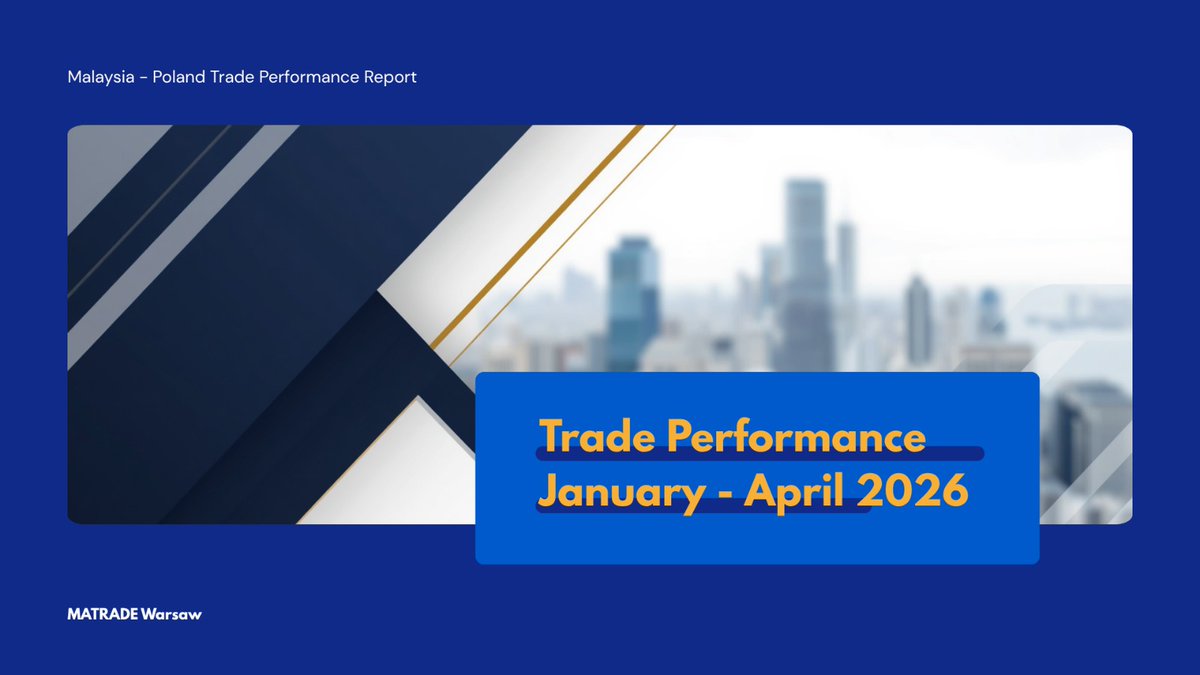 Malaysia - Poland Trade Performance Report

Trade Performance
January - April 2026

MATRADE Warsaw